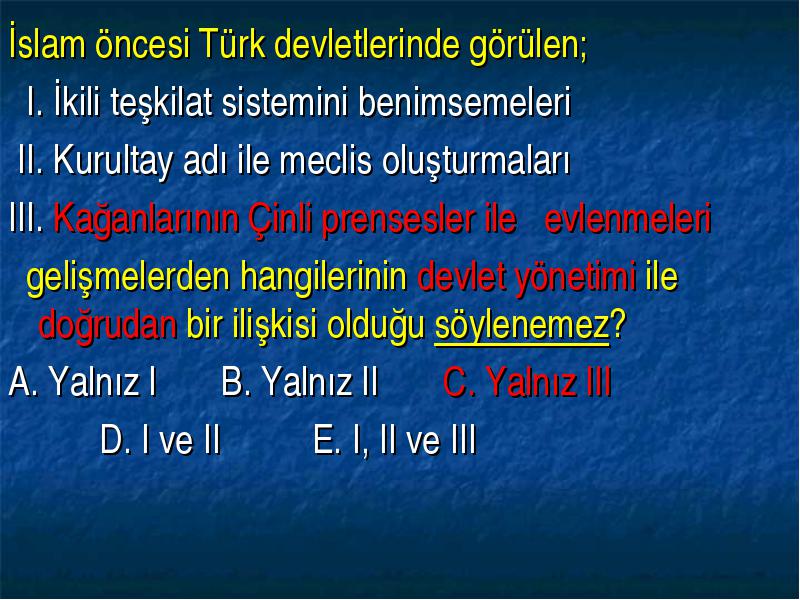 İslam öncesi Türk devletlerinde görülen;

I. İkili teşkilat sistemini benimsemeleri

II. Kurultay adı ile meclis oluşturmaları

III. Kağanlarının Çinli prensesler ile evlenmeleri

gelişmelerden hangilerinin devlet yönetimi ile doğrudan bir ilişkisi olduğu söylenemez?

A. Yalnız I B. Yalnız II C. Yalnız III

D. I ve II E. I, II ve III